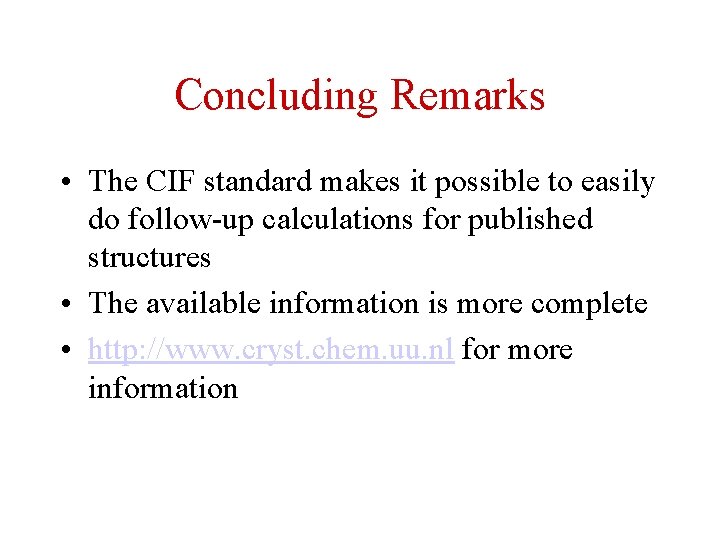 Concluding Remarks

• The CIF standard makes it possible to easily do follow-up calculations for published structures
• The available information is more complete
• http://www.cryst.chem.uu.nl for more information